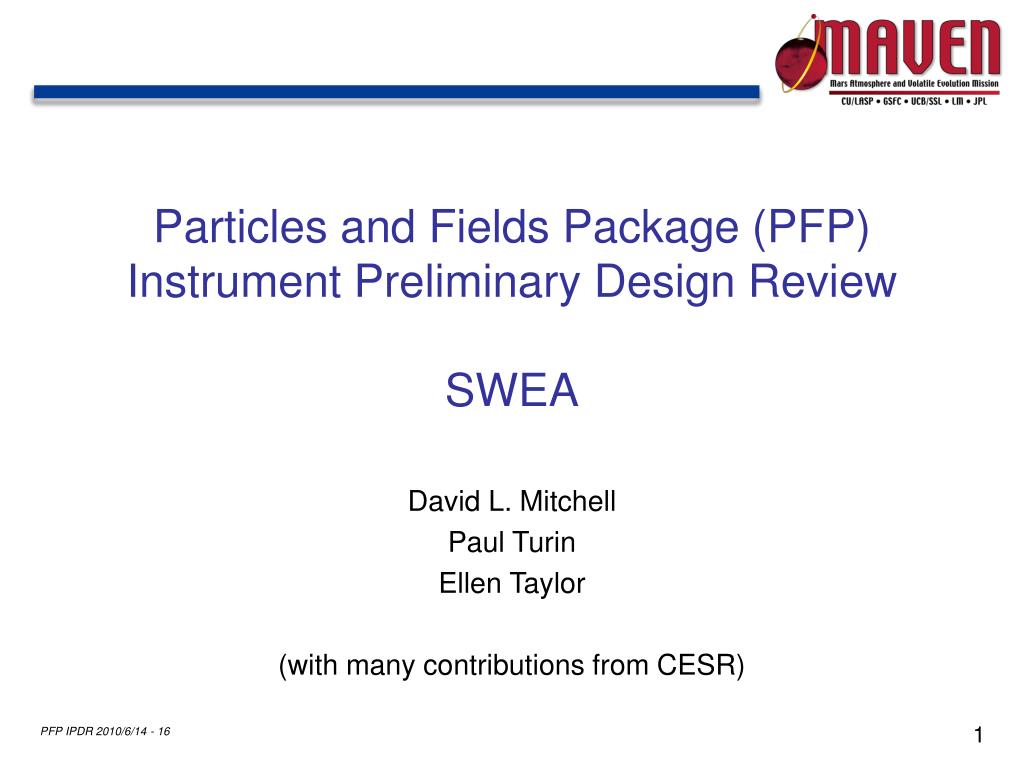 MAVEN
Mars Atmosphere and Volatile Evolution Mission
CU/LASP • GSFC • UCB/SSL • LM • JPL

Particles and Fields Package (PFP) Instrument Preliminary Design Review

SWEA

David L. Mitchell
Paul Turin
Ellen Taylor

(with many contributions from CESR)

PFP IPDR 2010/6/14 - 16

1